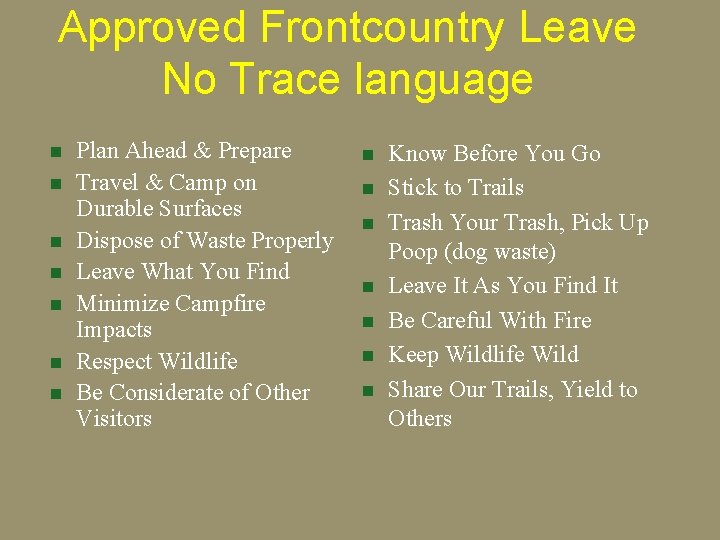 Approved Frontcountry Leave No Trace language

- Plan Ahead & Prepare
- Travel & Camp on Durable Surfaces
- Dispose of Waste Properly
- Leave What You Find
- Minimize Campfire Impacts
- Respect Wildlife
- Be Considerate of Other Visitors

- Know Before You Go
- Stick to Trails
- Trash Your Trash, Pick Up Poop (dog waste)
- Leave It As You Find It
- Be Careful With Fire
- Keep Wildlife Wild
- Share Our Trails, Yield to Others